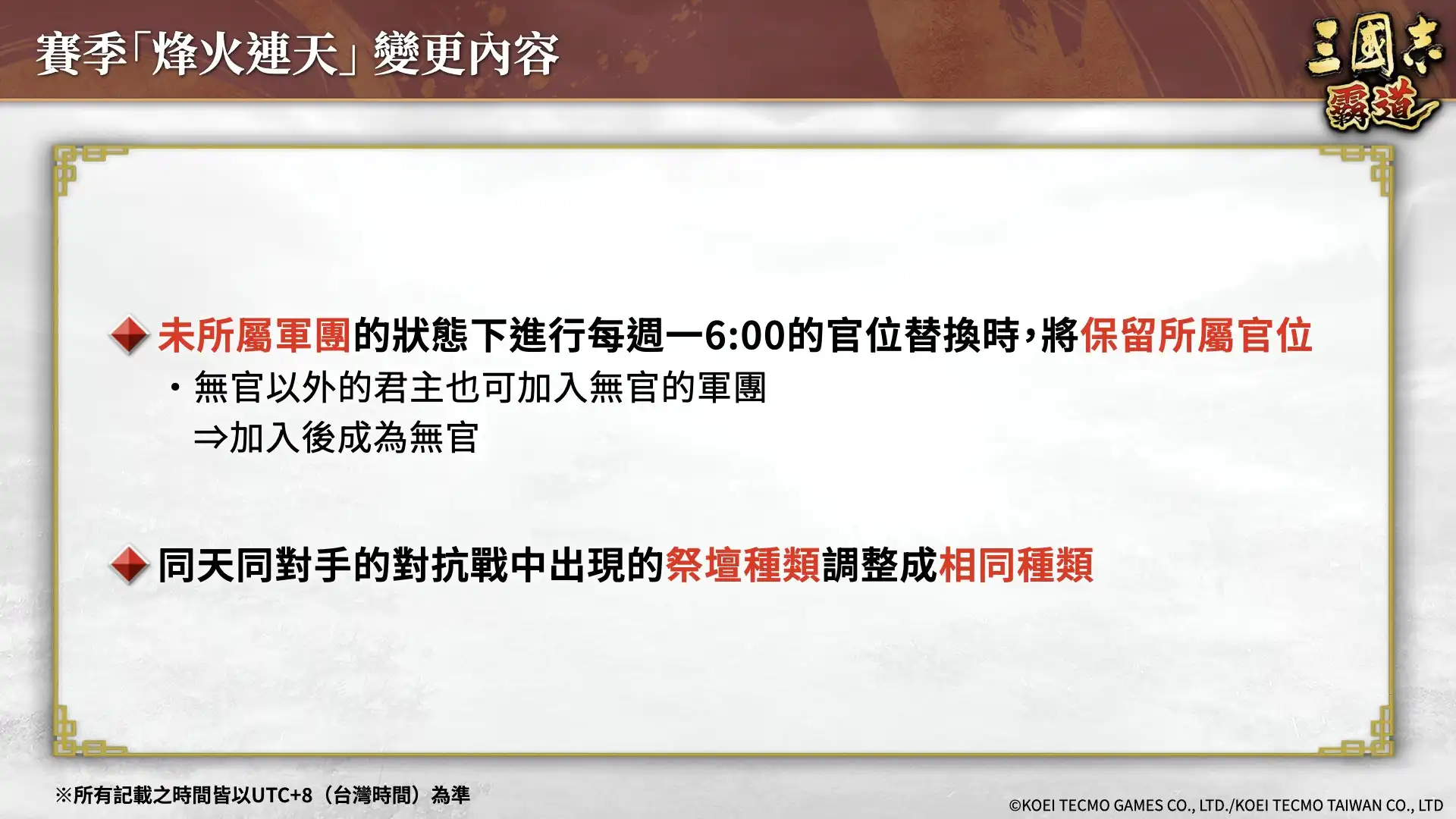 賽季「烽火連天」變更內容

三國志
霸道

未所屬軍團的狀態下進行每週一6:00的官位替換時，將保留所屬官位

・無官以外的君主也可加入無官的軍團
⇒加入後成為無官

同天同對手的對抗戰中出現的祭壇種類調整成相同種類

※所有記載之時間皆以UTC+8（台灣時間）為準

©KOEI TECMO GAMES CO., LTD./KOEI TECMO TAIWAN CO., LTD